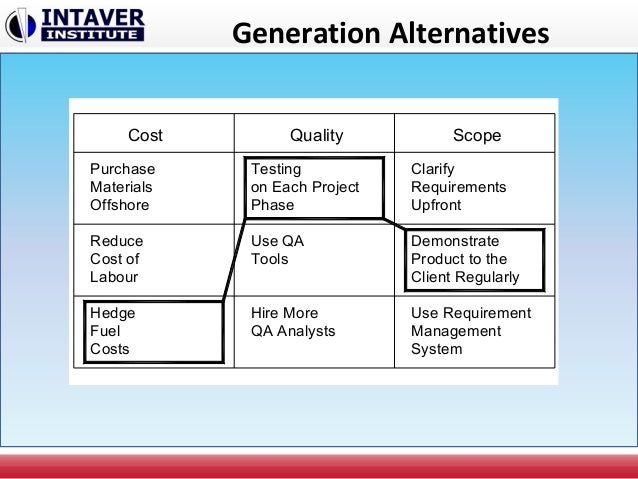 INTAVER INSTITUTE

Generation Alternatives

| Cost | Quality | Scope |
|---|---|---|
| Purchase Materials Offshore | Testing on Each Project Phase | Clarify Requirements Upfront |
| Reduce Cost of Labour | Use QA Tools | Demonstrate Product to the Client Regularly |
| Hedge Fuel Costs | Hire More QA Analysts | Use Requirement Management System |